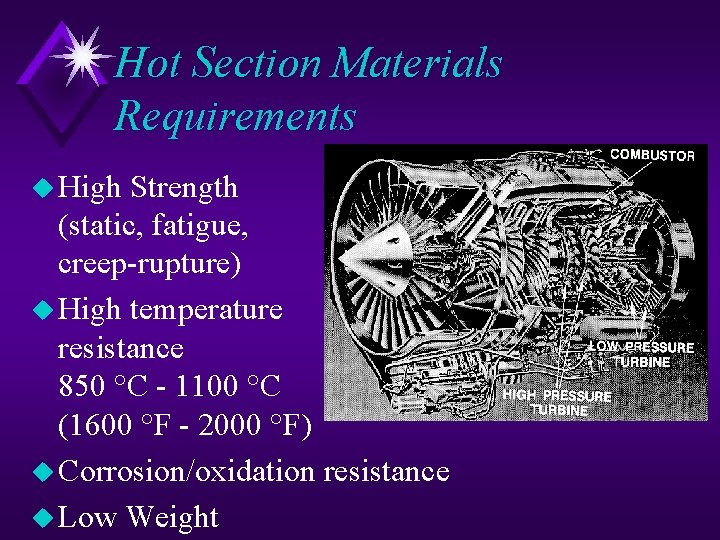 Hot Section Materials Requirements

High Strength (static, fatigue, creep-rupture)

High temperature resistance 850 °C - 1100 °C (1600 °F - 2000 °F)

Corrosion/oxidation resistance

Low Weight

COMBUSTOR

LOW PRESSURE TURBINE

HIGH PRESSURE TURBINE